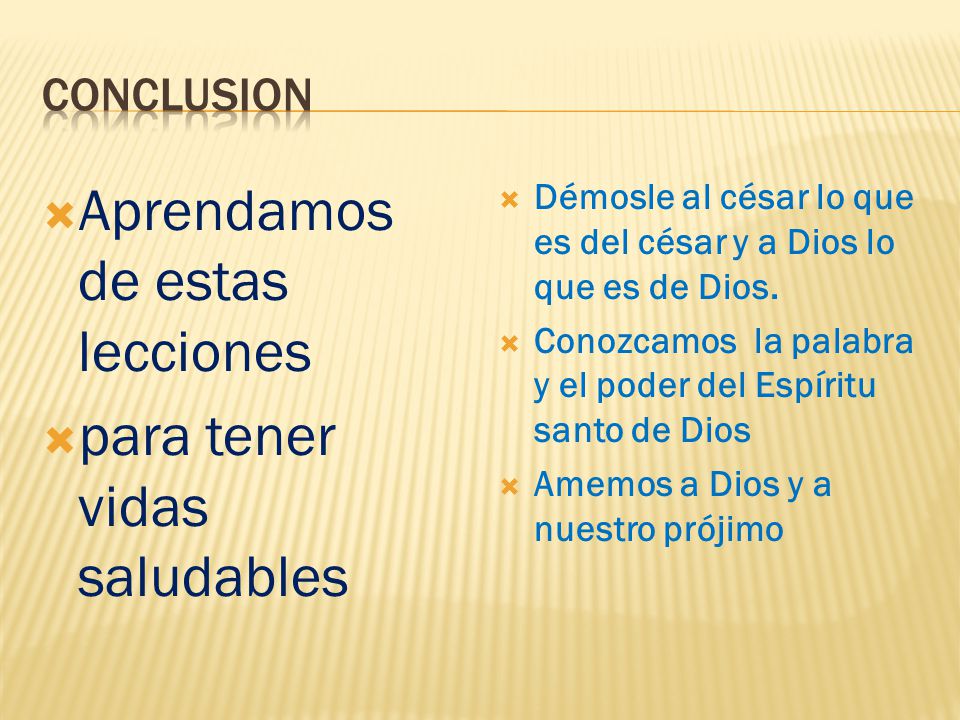 CONCLUSION

Aprendamos de estas lecciones

para tener vidas saludables

Démosle al césar lo que es del césar y a Dios lo que es de Dios.

Conozcamos la palabra y el poder del Espíritu santo de Dios

Amemos a Dios y a nuestro prójimo